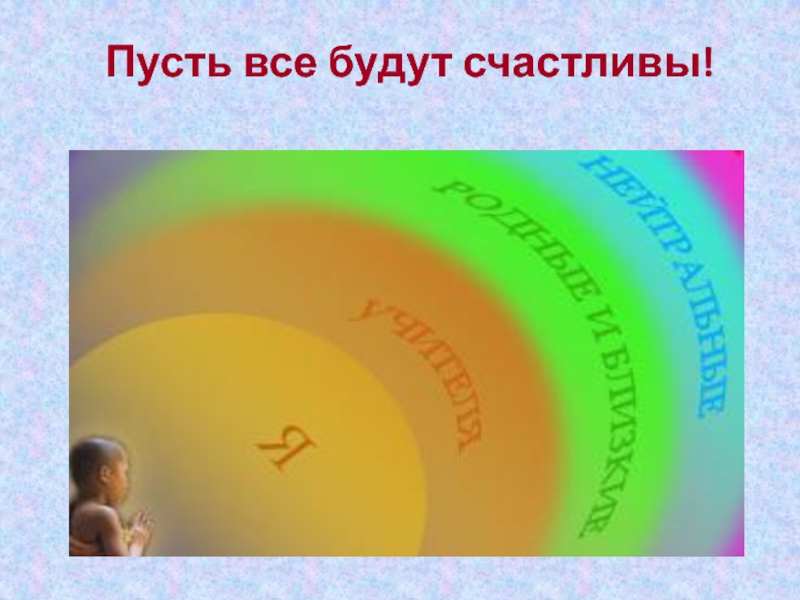 Пусть все будут счастливы!

Я

УЧИТЕЛЯ

РОДНЫЕ И БЛИЗКИЕ

НЕЙТРАЛЬНЫЕ